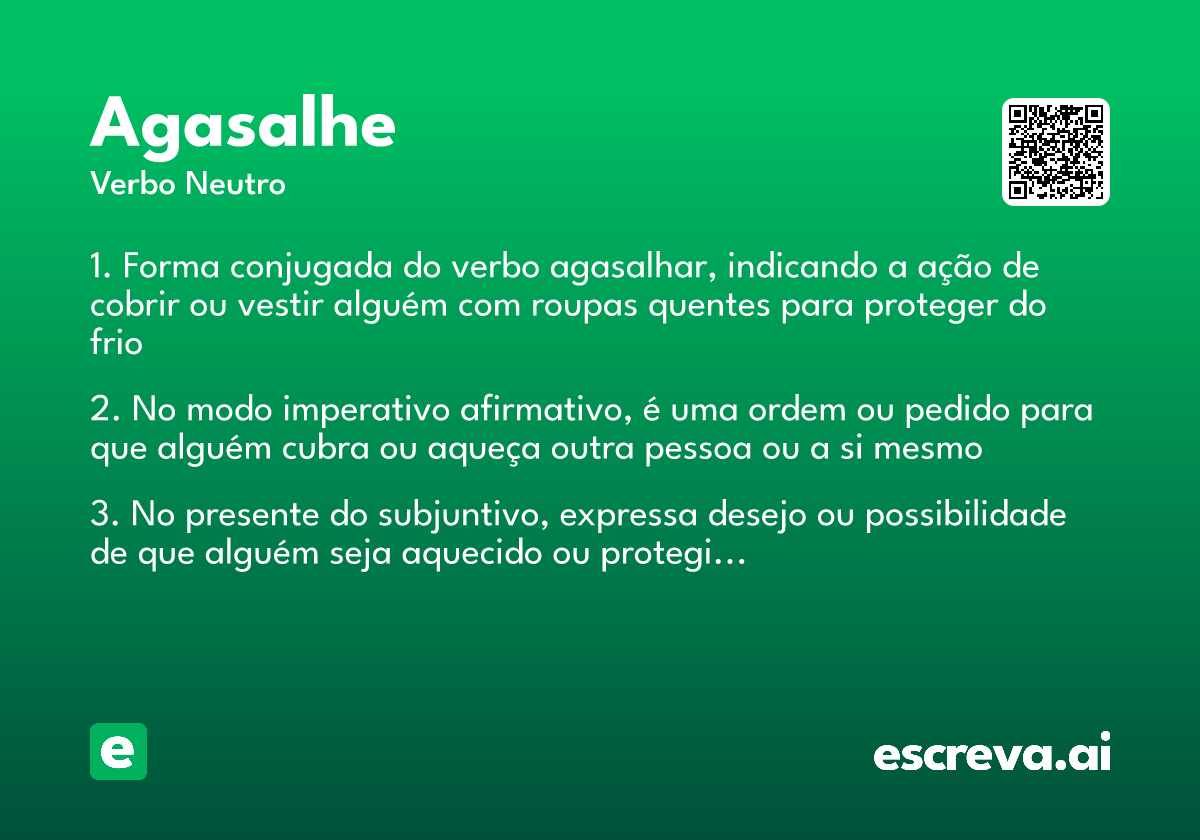 Agasalhe
Verbo Neutro

1. Forma conjugada do verbo agasalhar, indicando a ação de cobrir ou vestir alguém com roupas quentes para proteger do frio

2. No modo imperativo afirmativo, é uma ordem ou pedido para que alguém cubra ou aqueça outra pessoa ou a si mesmo

3. No presente do subjuntivo, expressa desejo ou possibilidade de que alguém seja aquecido ou protegi...

e

escreva.ai